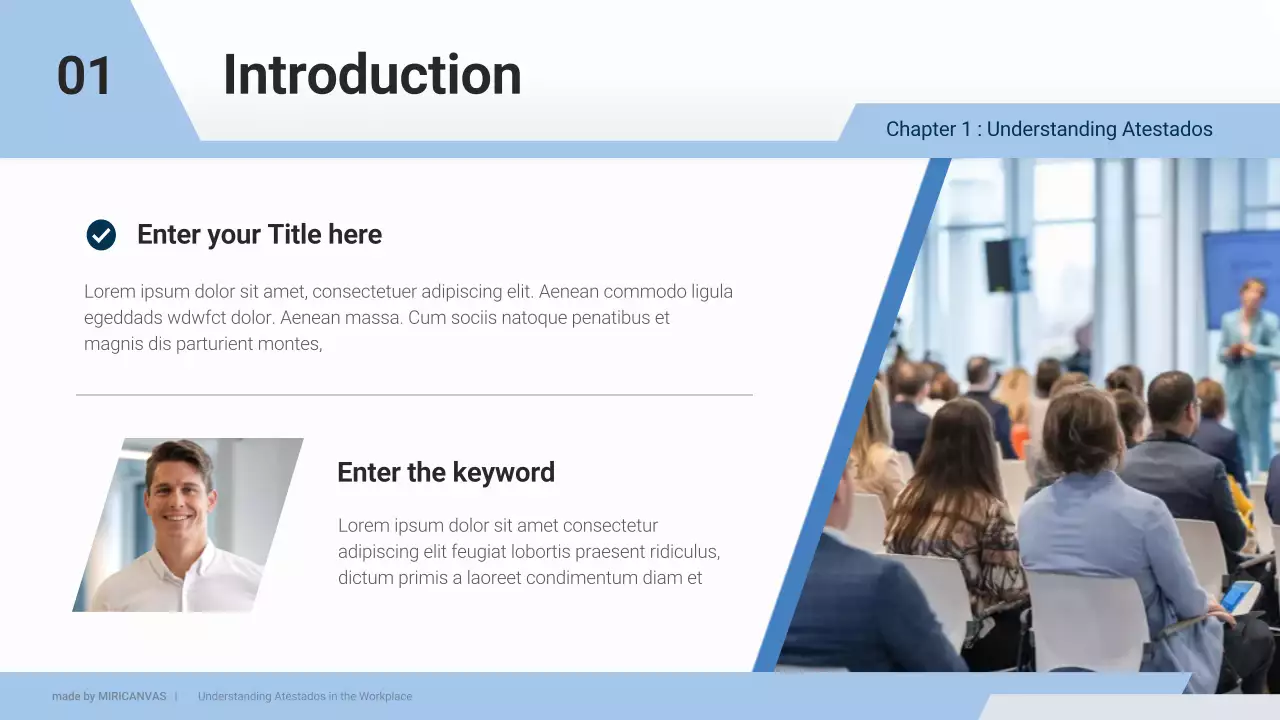 01

Introduction

Chapter 1 : Understanding Atestados

Enter your Title here

Lorem ipsum dolor sit amet, consectetuer adipiscing elit. Aenean commodo ligula egeddads wdwfct dolor. Aenean massa. Cum sociis natoque penatibus et magnis dis parturient montes,

Enter the keyword

Lorem ipsum dolor sit amet consectetur adipiscing elit feugiat lobortis praesent ridiculus, dictum primis a laoreet condimentum diam et

made by MIRICANVAS | Understanding Atestados in the Workplace